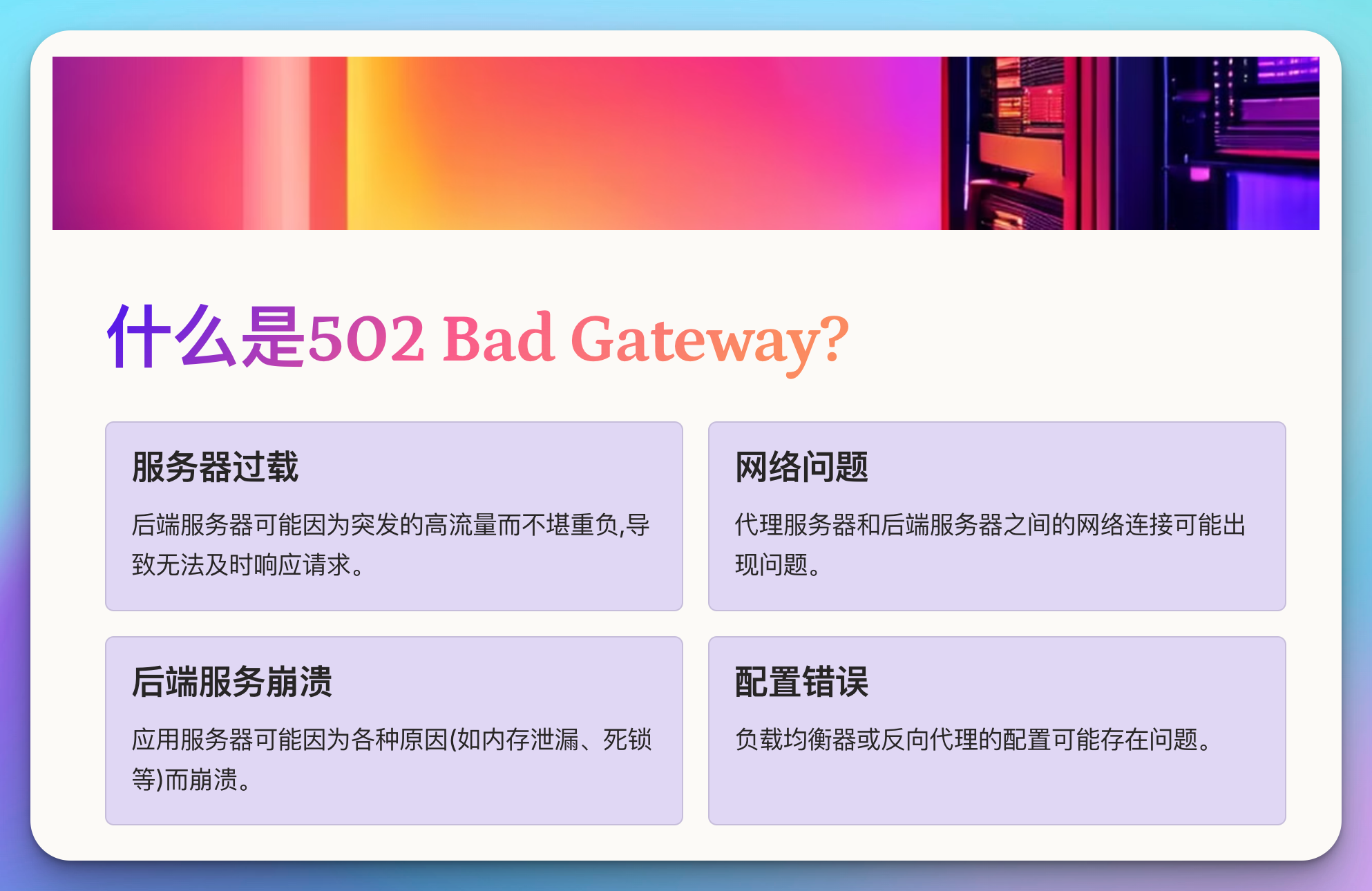 什么是502 Bad Gateway?

服务器过载

后端服务器可能因为突发的高流量而不堪重负,导致无法及时响应请求。

网络问题

代理服务器和后端服务器之间的网络连接可能出现问题。

后端服务崩溃

应用服务器可能因为各种原因(如内存泄漏、死锁等)而崩溃。

配置错误

负载均衡器或反向代理的配置可能存在问题。